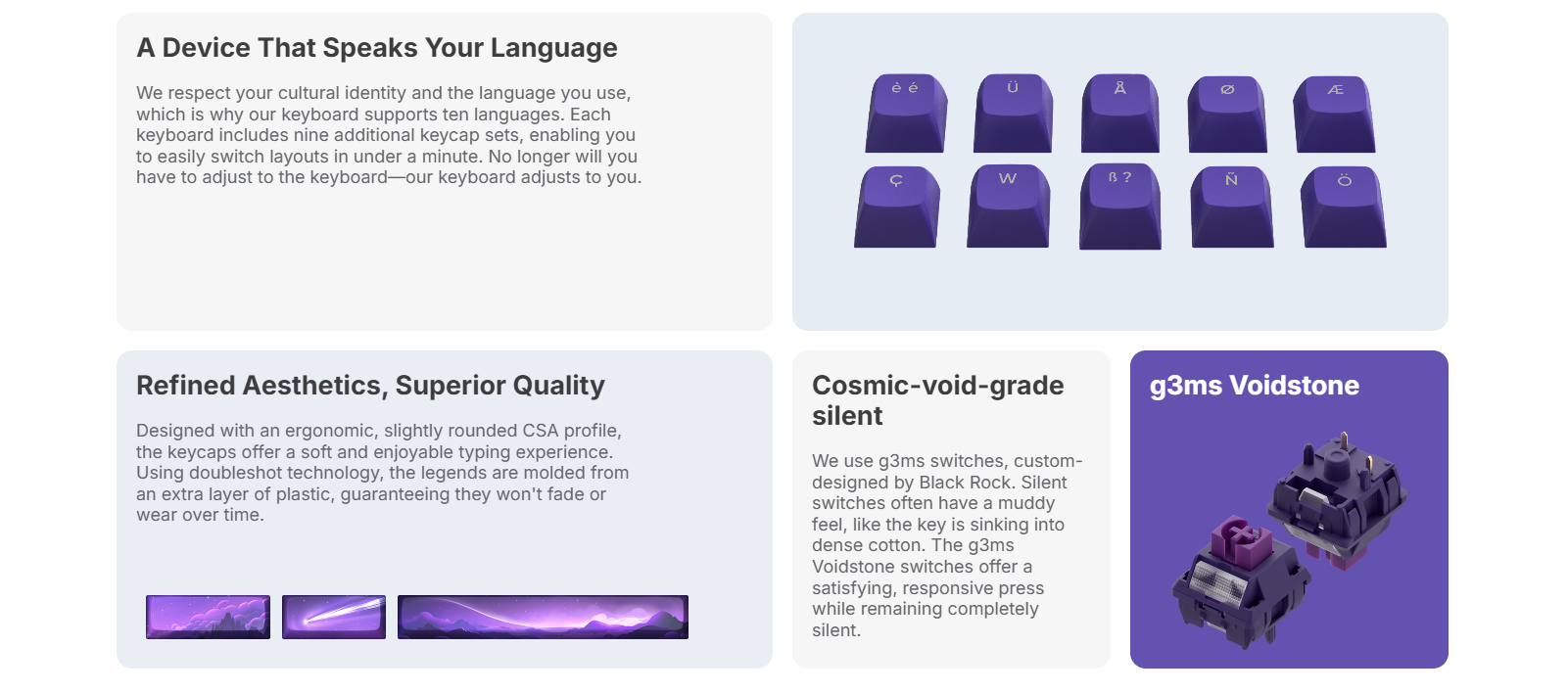 A Device That Speaks Your Language

We respect your cultural identity and the language you use, which is why our keyboard supports ten languages. Each keyboard includes nine additional keycap sets, enabling you to easily switch layouts in under a minute. No longer will you have to adjust to the keyboard—our keyboard adjusts to you.

è é Ü Å Ø Æ
Ç W ß ? Ñ Ö

Refined Aesthetics, Superior Quality

Designed with an ergonomic, slightly rounded CSA profile, the keycaps offer a soft and enjoyable typing experience. Using doubleshot technology, the legends are molded from an extra layer of plastic, guaranteeing they won't fade or wear over time.

Cosmic-void-grade silent

We use g3ms switches, custom-designed by Black Rock. Silent switches often have a muddy feel, like the key is sinking into dense cotton. The g3ms Voidstone switches offer a satisfying, responsive press while remaining completely silent.

g3ms Voidstone